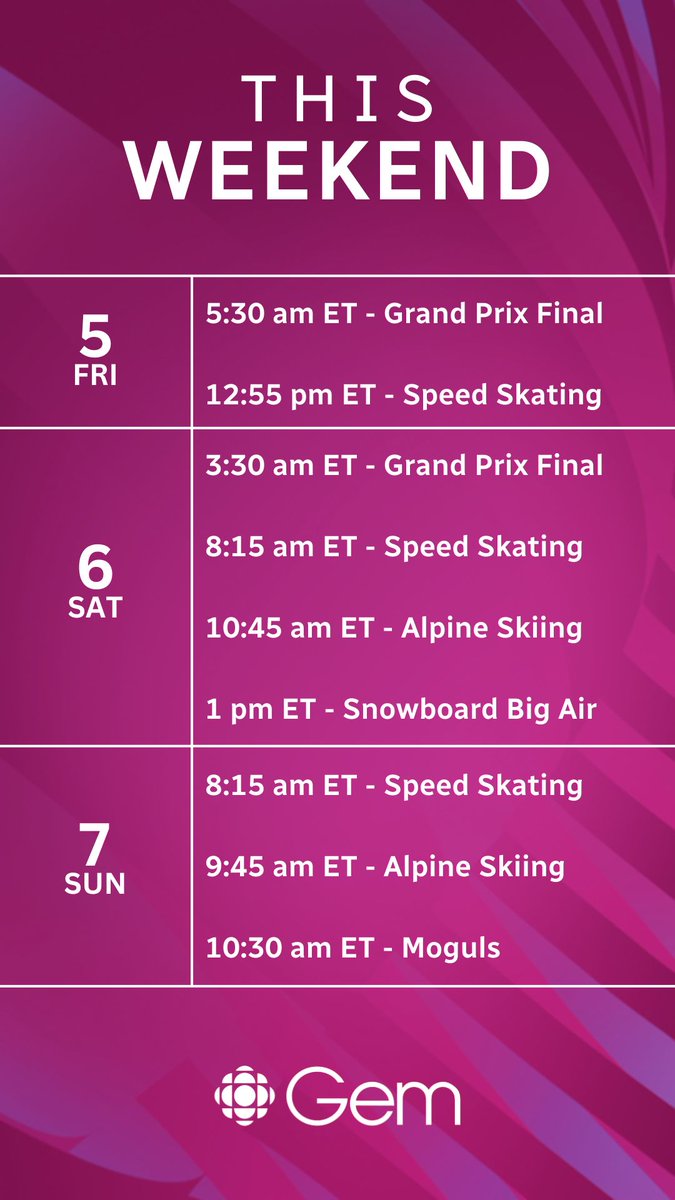 THIS
WEEKEND

| | |
|---|---|
| 5 FRI | 5:30 am ET - Grand Prix Final<br>12:55 pm ET - Speed Skating |
| 6 SAT | 3:30 am ET - Grand Prix Final<br>8:15 am ET - Speed Skating<br>10:45 am ET - Alpine Skiing<br>1 pm ET - Snowboard Big Air |
| 7 SUN | 8:15 am ET - Speed Skating<br>9:45 am ET - Alpine Skiing<br>10:30 am ET - Moguls |

Gem